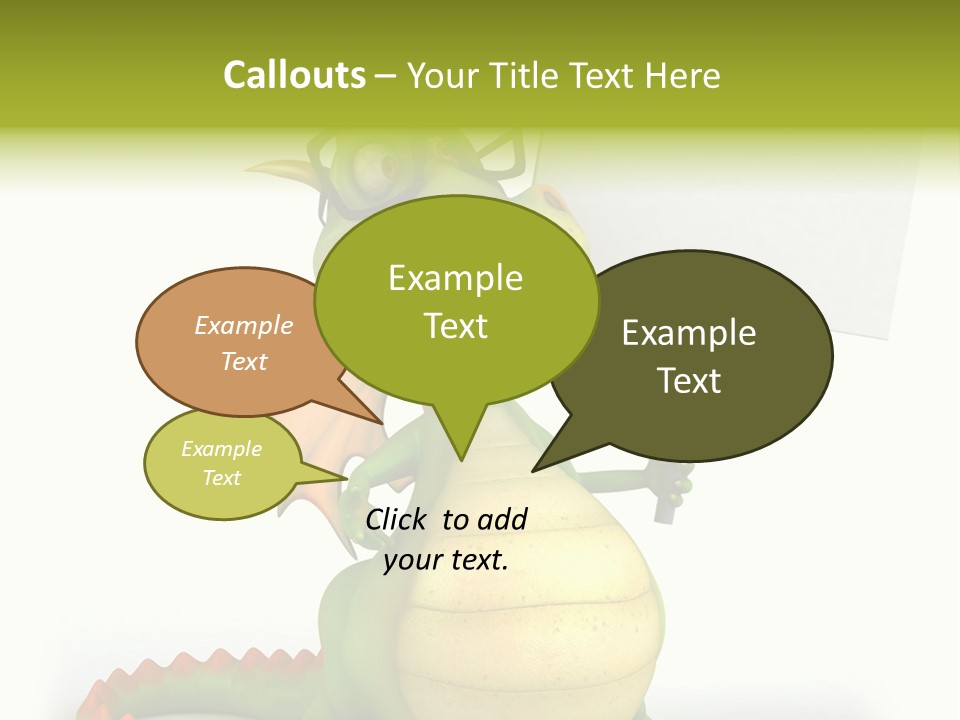 Callouts – Your Title Text Here

Example Text

Example Text

Example Text

Example Text

Click to add your text.